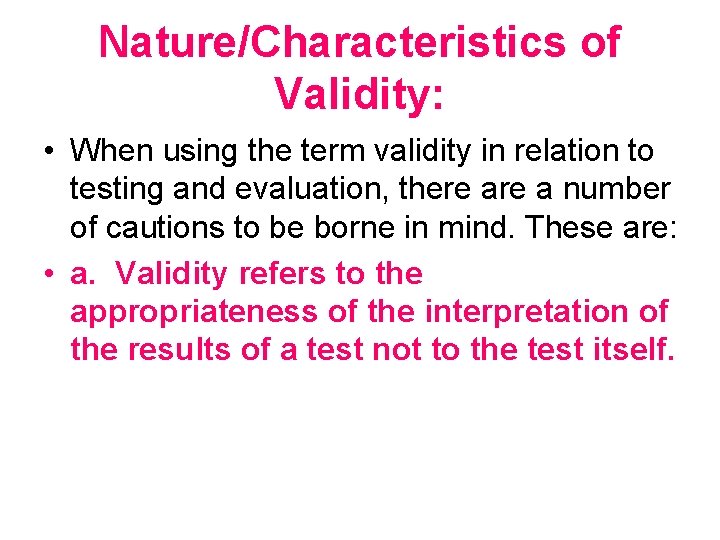 Nature/Characteristics of Validity:

• When using the term validity in relation to testing and evaluation, there are a number of cautions to be borne in mind. These are:

• a. Validity refers to the appropriateness of the interpretation of the results of a test not to the test itself.